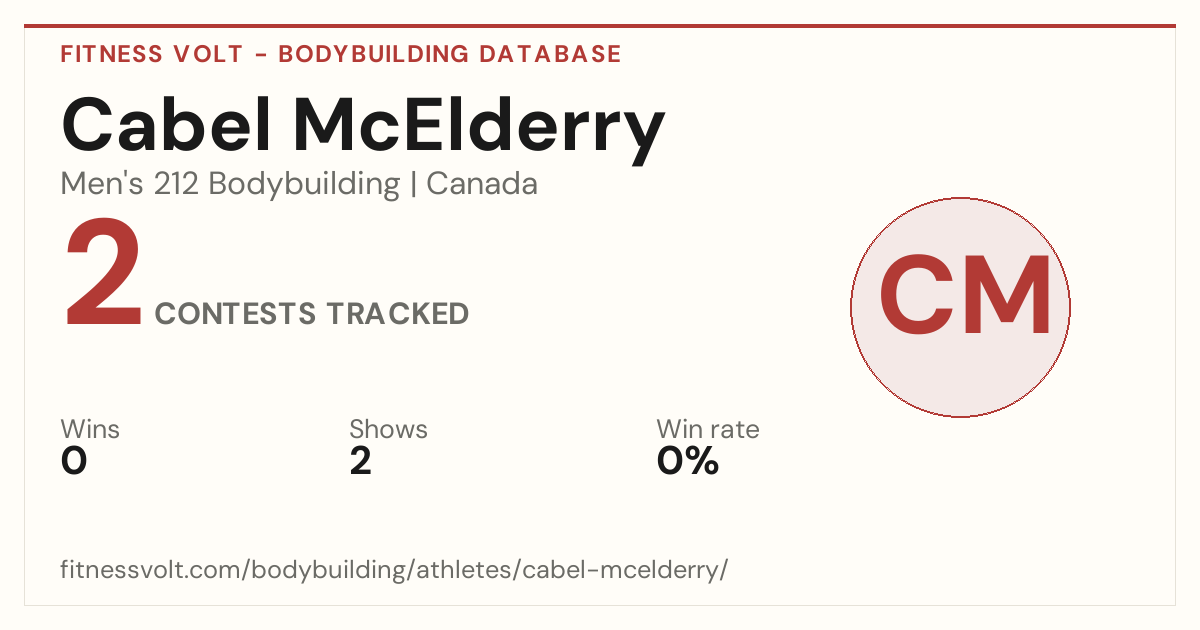 FITNESS VOLT - BODYBUILDING DATABASE

Cabel McElderry

Men's 212 Bodybuilding | Canada

2 CONTESTS TRACKED

CM

Wins
0

Shows
2

Win rate
0%

fitnessvolt.com/bodybuilding/athletes/cabel-mcelderry/